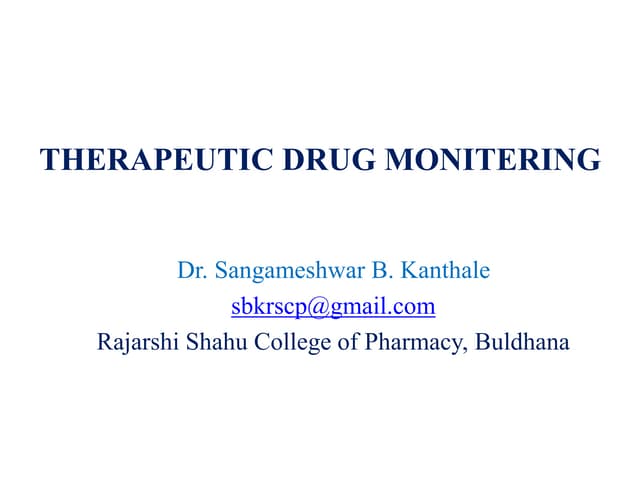 THERAPEUTIC DRUG MONITERING

Dr. Sangameshwar B. Kanthale
sbkrscp@gmail.com
Rajarshi Shahu College of Pharmacy, Buldhana